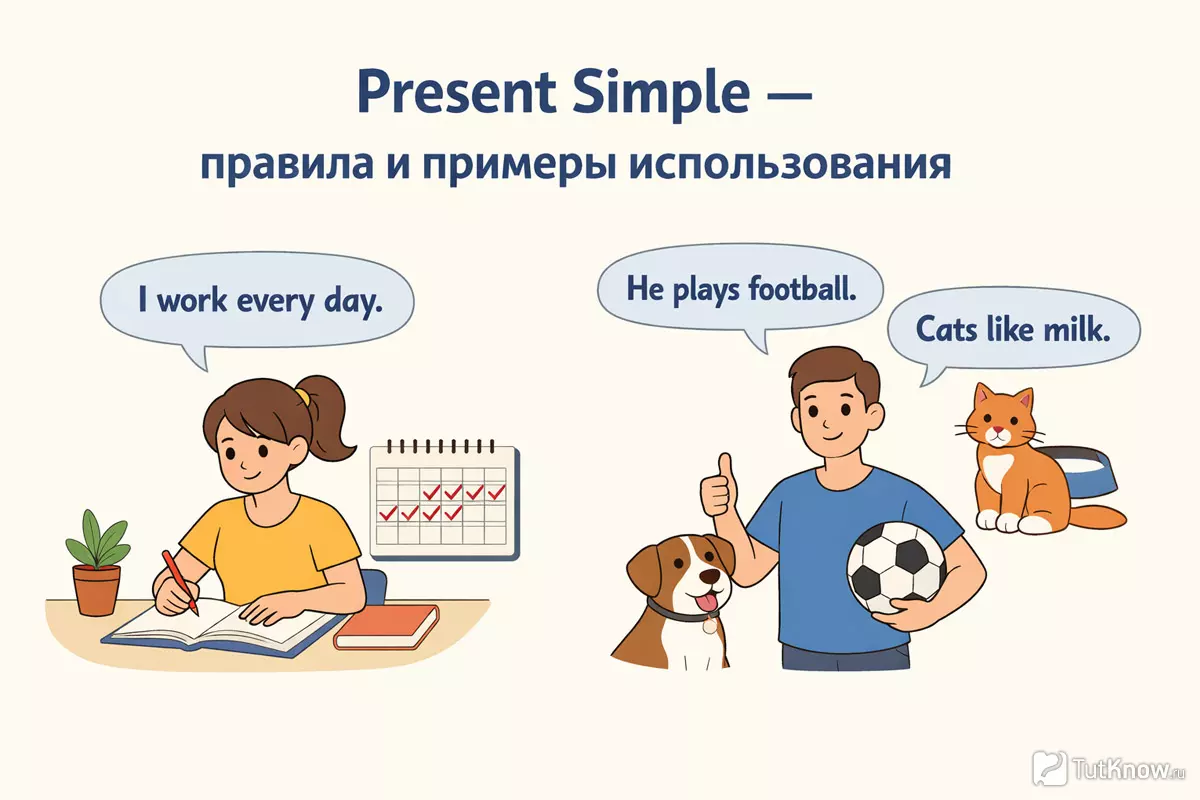 Present Simple —
правила и примеры использования

I work every day.

He plays football.

Cats like milk.

TutKnow.ru